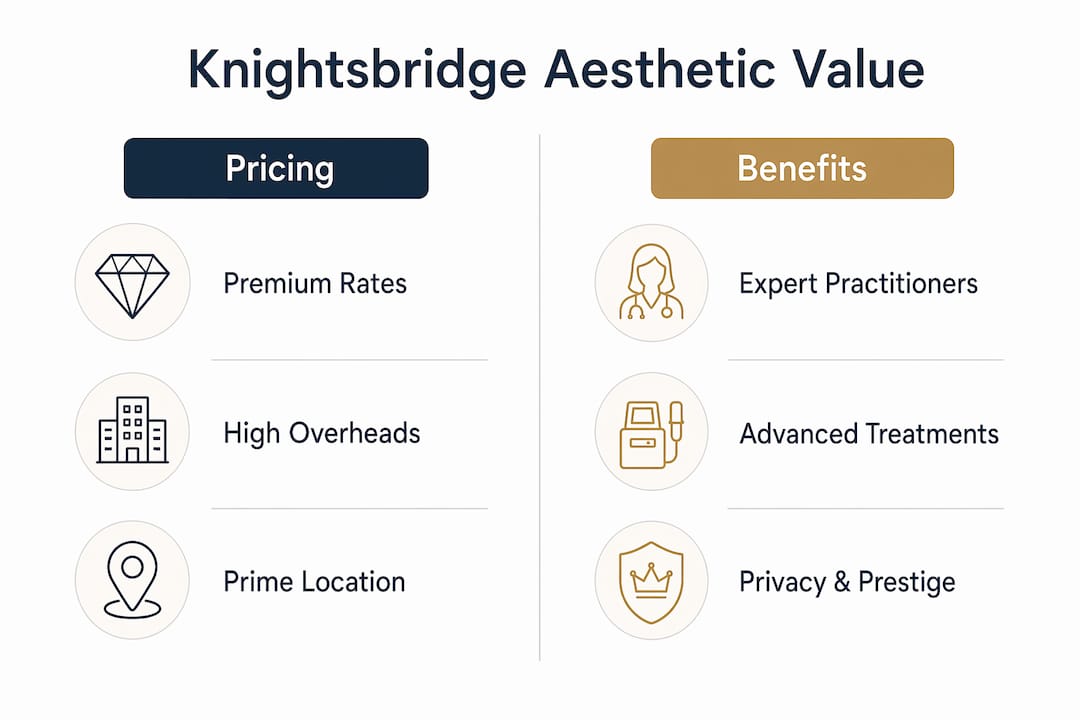 Knightsbridge Aesthetic Value

Pricing

Premium Rates

High Overheads

Prime Location

Benefits

Expert Practitioners

Advanced Treatments

Privacy & Prestige